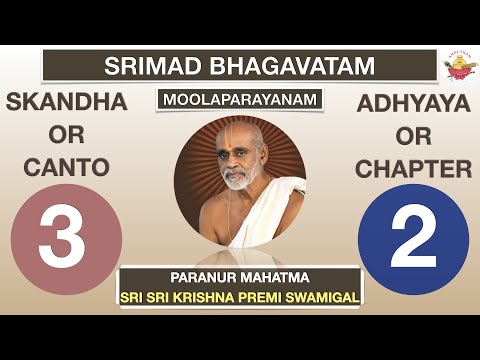 SRIMAD BHAGAVATAM

MOOLAPARAYANAM

SKANDHA OR CANTO

3

ADHYAYA OR CHAPTER

2

PARANUR MAHATMA

SRI SRI KRISHNA PREMI SWAMIGAL